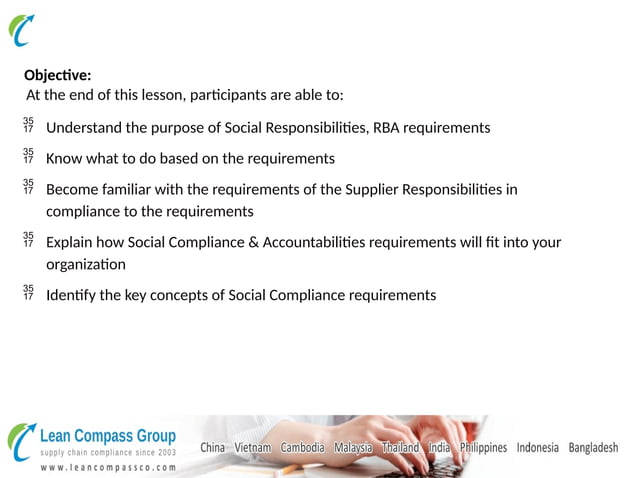 Objective:
At the end of this lesson, participants are able to:

35 17 Understand the purpose of Social Responsibilities, RBA requirements

35 17 Know what to do based on the requirements

35 17 Become familiar with the requirements of the Supplier Responsibilities in compliance to the requirements

35 17 Explain how Social Compliance & Accountabilities requirements will fit into your organization

35 17 Identify the key concepts of Social Compliance requirements

Lean Compass Group
supply chain compliance since 2003
www.leancompassco.com

China Vietnam Cambodia Malaysia Thailand India Philippines Indonesia Bangladesh